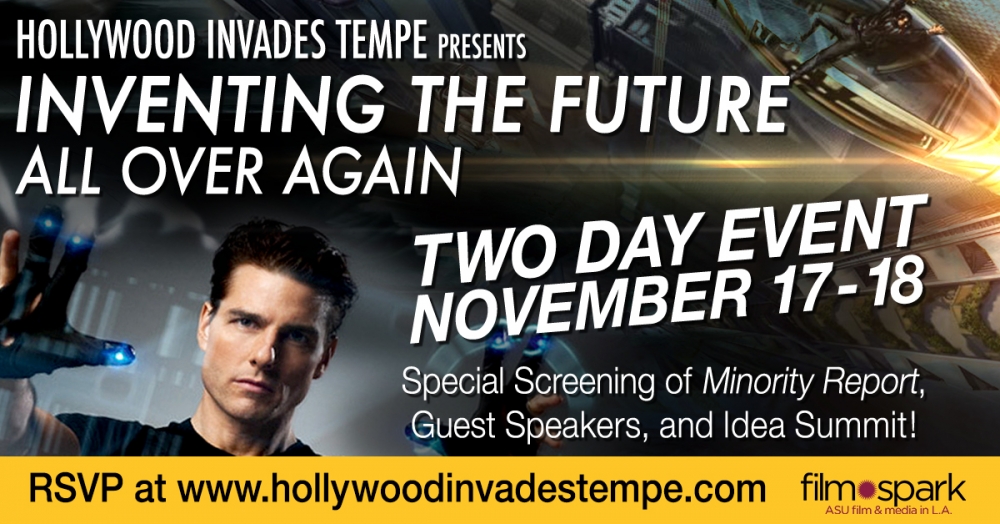 HOLLYWOOD INVADES TEMPE PRESENTS
INVENTING THE FUTURE
ALL OVER AGAIN

TWO DAY EVENT
NOVEMBER 17 - 18

Special Screening of Minority Report, Guest Speakers, and Idea Summit!

RSVP at www.hollywoodinvadestempe.com

filmspark
ASU film & media in L.A.